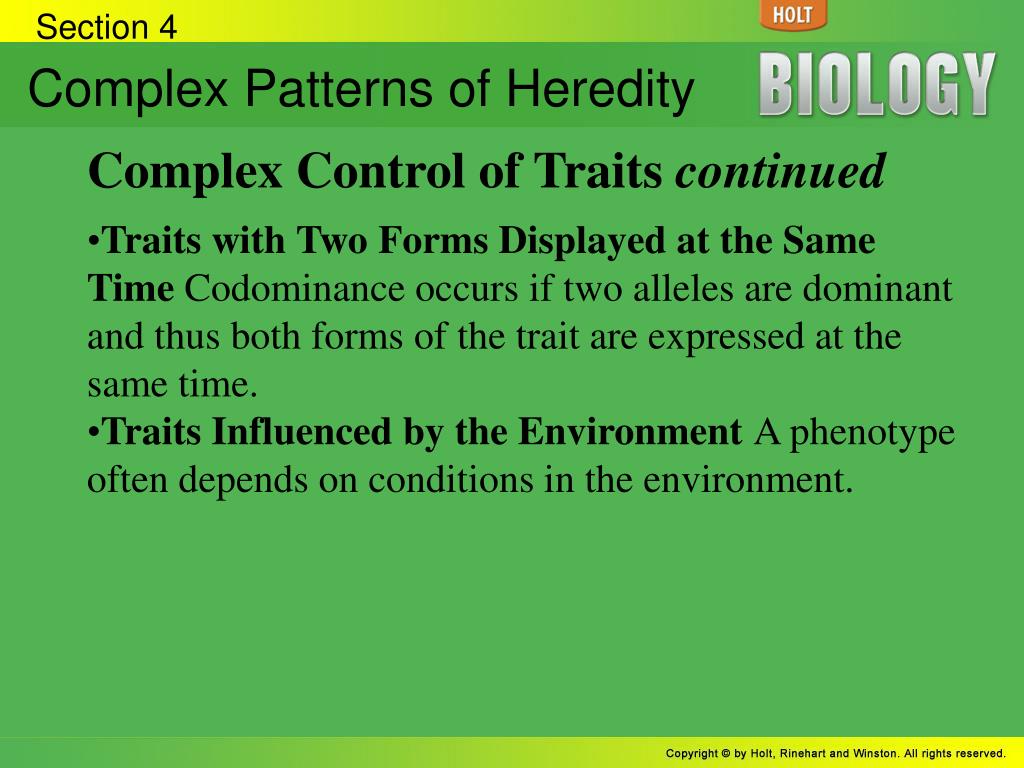 Section 4

Complex Patterns of Heredity

HOLT

BIOLOGY

Complex Control of Traits continued

•Traits with Two Forms Displayed at the Same Time Codominance occurs if two alleles are dominant and thus both forms of the trait are expressed at the same time.

•Traits Influenced by the Environment A phenotype often depends on conditions in the environment.

Copyright © by Holt, Rinehart and Winston. All rights reserved.